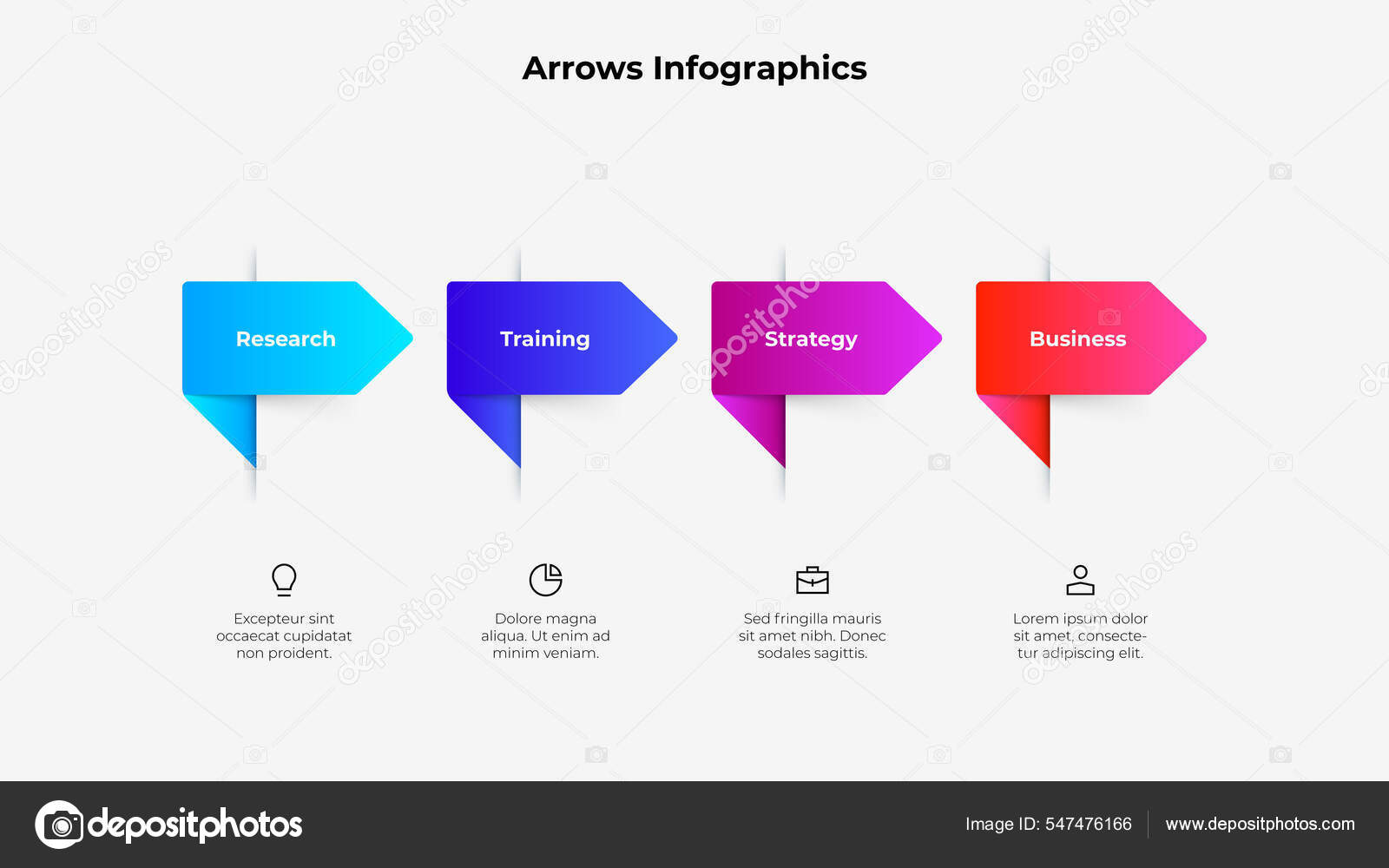 Arrows Infographics

Research

Training

Strategy

Business

Excepteur sint occaecat cupidatat non proident.

Dolore magna aliqua. Ut enim ad minim veniam.

Sed fringilla mauris sit amet nibh. Donec sodales sagittis.

Lorem ipsum dolor sit amet, consectetur adipiscing elit.

depositphotos

Image ID: 547476166

www.depositphotos.com